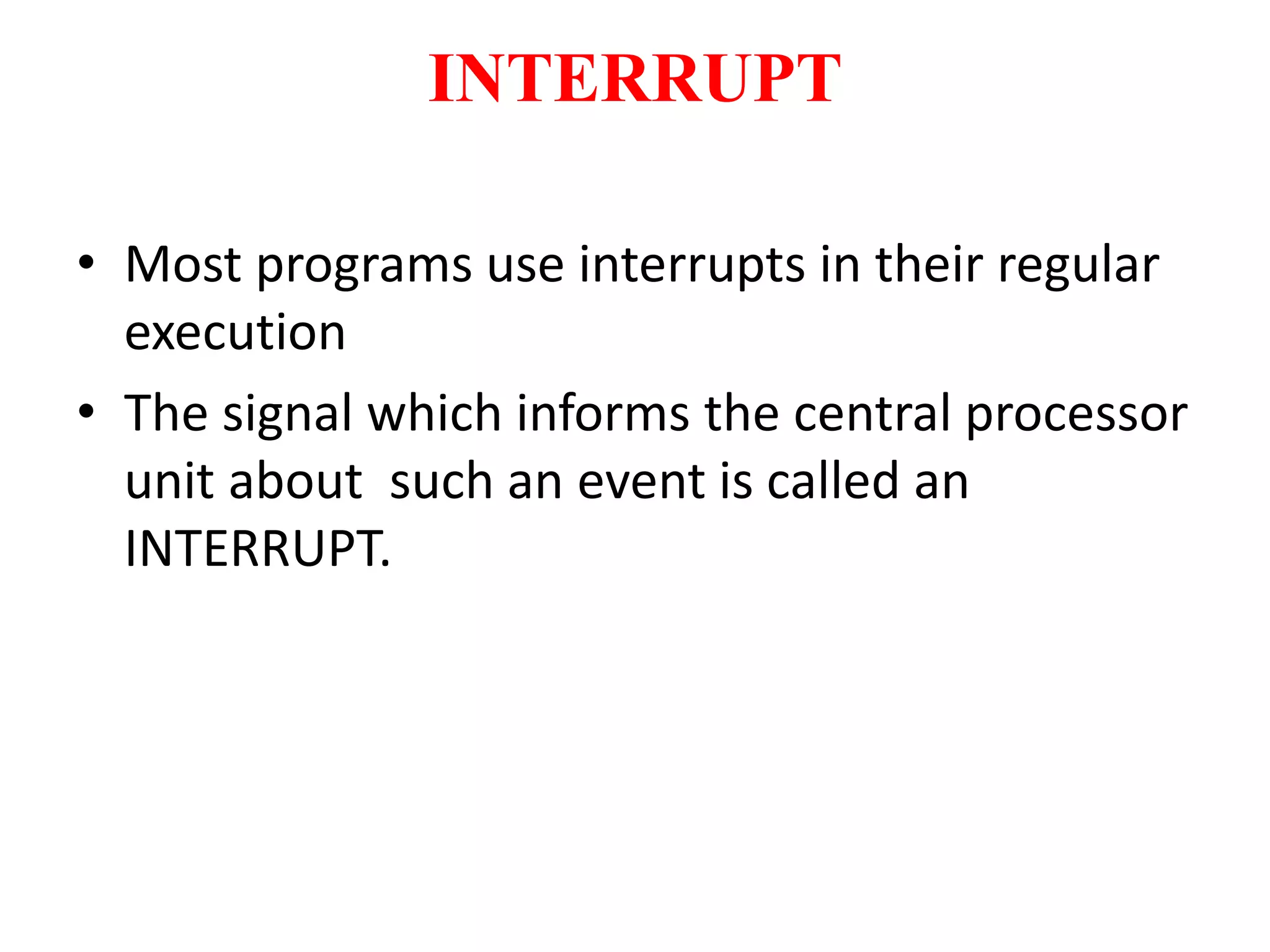 INTERRUPT

• Most programs use interrupts in their regular execution
• The signal which informs the central processor unit about such an event is called an INTERRUPT.